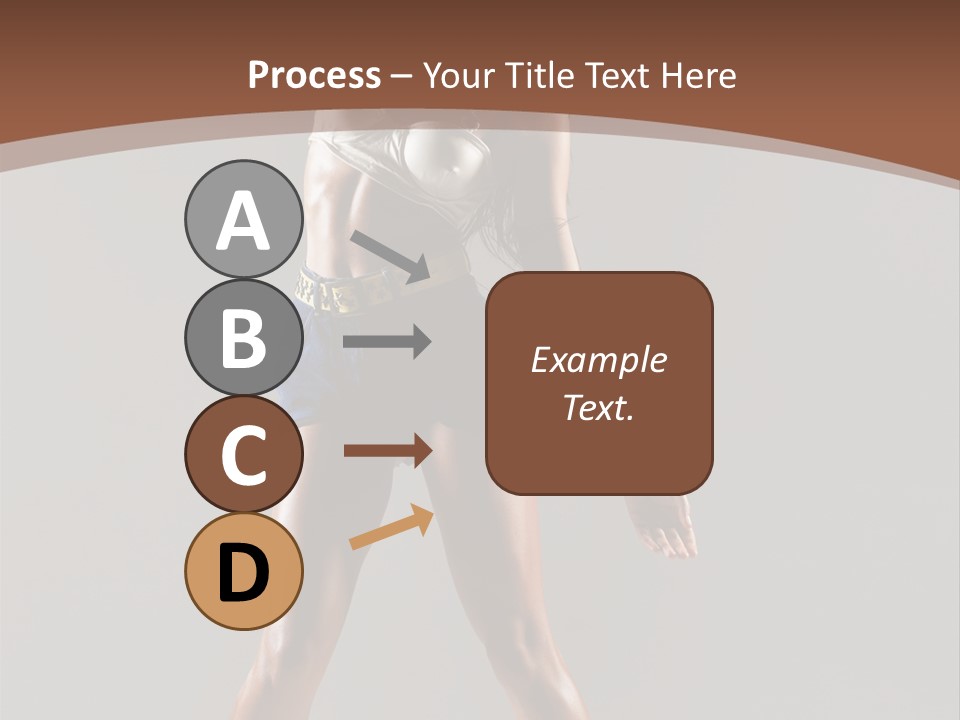 Process – Your Title Text Here

A

B

C

D

Example Text.